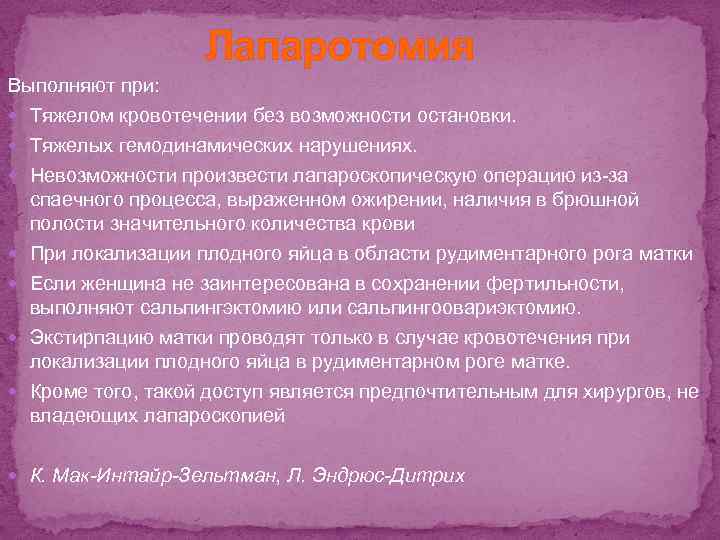 Лапаротомия

Выполняют при:

Тяжелом кровотечении без возможности остановки.

Тяжелых гемодинамических нарушениях.

Невозможности произвести лапароскопическую операцию из-за спаечного процесса, выраженном ожирении, наличия в брюшной полости значительного количества крови

При локализации плодного яйца в области рудиментарного рога матки

Если женщина не заинтересована в сохранении фертильности, выполняют сальпингэктомию или сальпингоовариэктомию.

Экстирпацию матки проводят только в случае кровотечения при локализации плодного яйца в рудиментарном роге матке.

Кроме того, такой доступ является предпочтительным для хирургов, не владеющих лапароскопией

К. Мак-Интайр-Зельтман, Л. Эндрюс-Дитрих